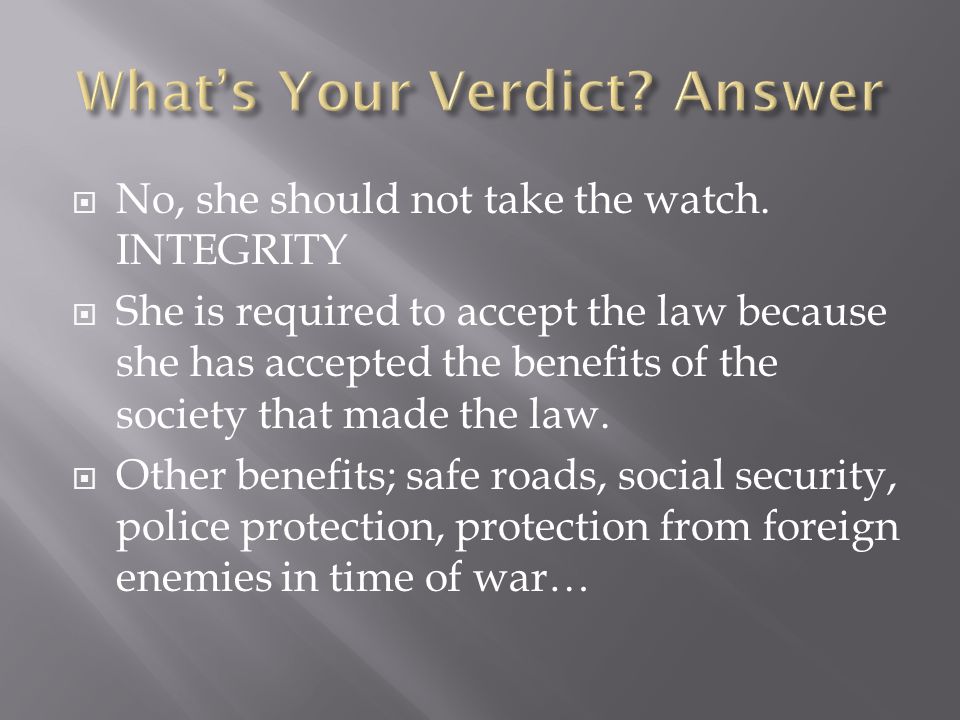 What's Your Verdict? Answer

No, she should not take the watch. INTEGRITY

She is required to accept the law because she has accepted the benefits of the society that made the law.

Other benefits; safe roads, social security, police protection, protection from foreign enemies in time of war…